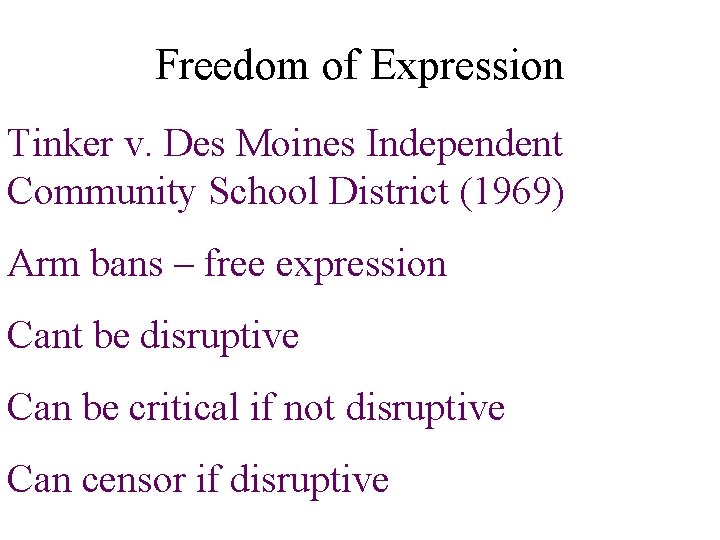 Freedom of Expression

Tinker v. Des Moines Independent Community School District (1969)

Arm bans – free expression

Cant be disruptive

Can be critical if not disruptive

Can censor if disruptive